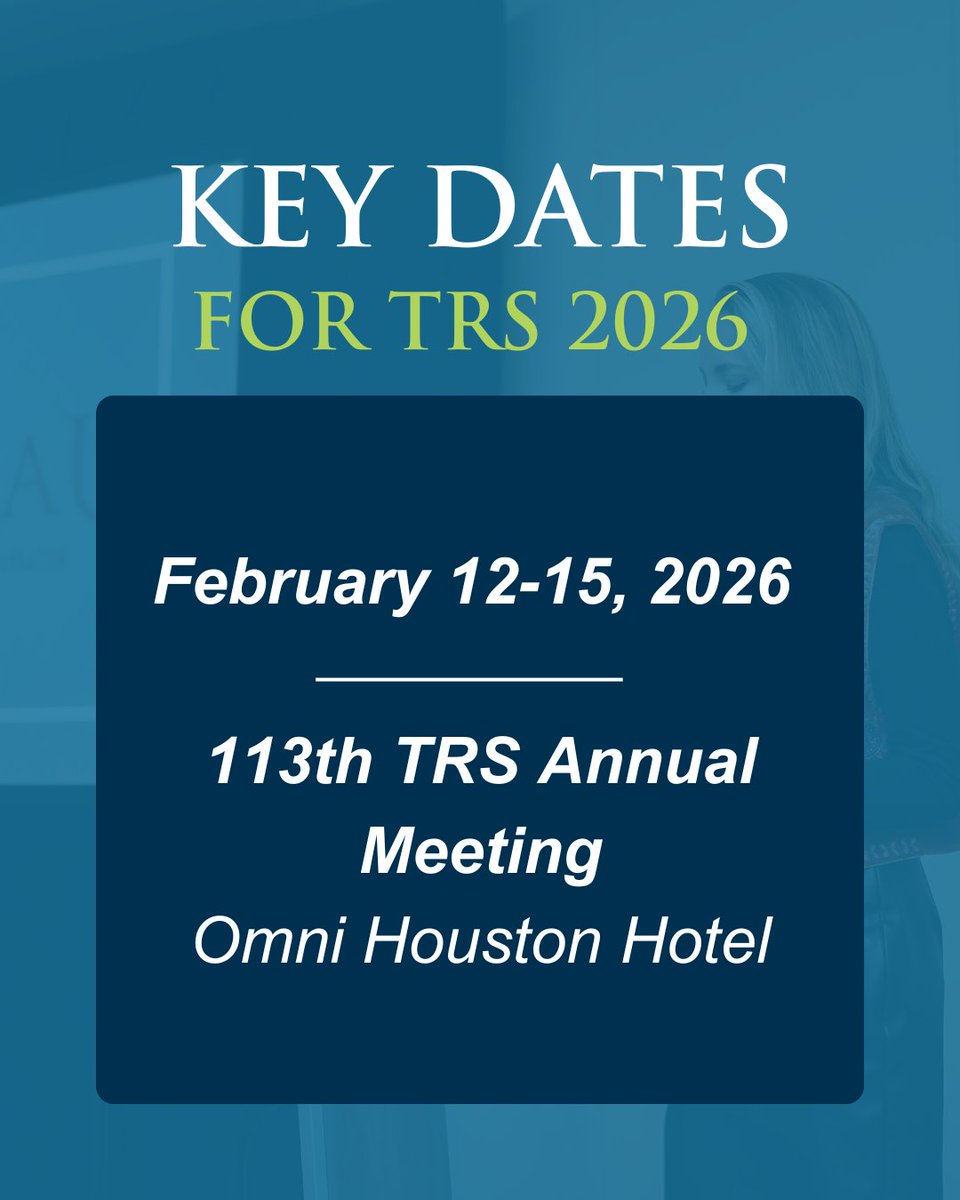 KEY DATES
FOR TRS 2026

February 12-15, 2026

113th TRS Annual Meeting
Omni Houston Hotel